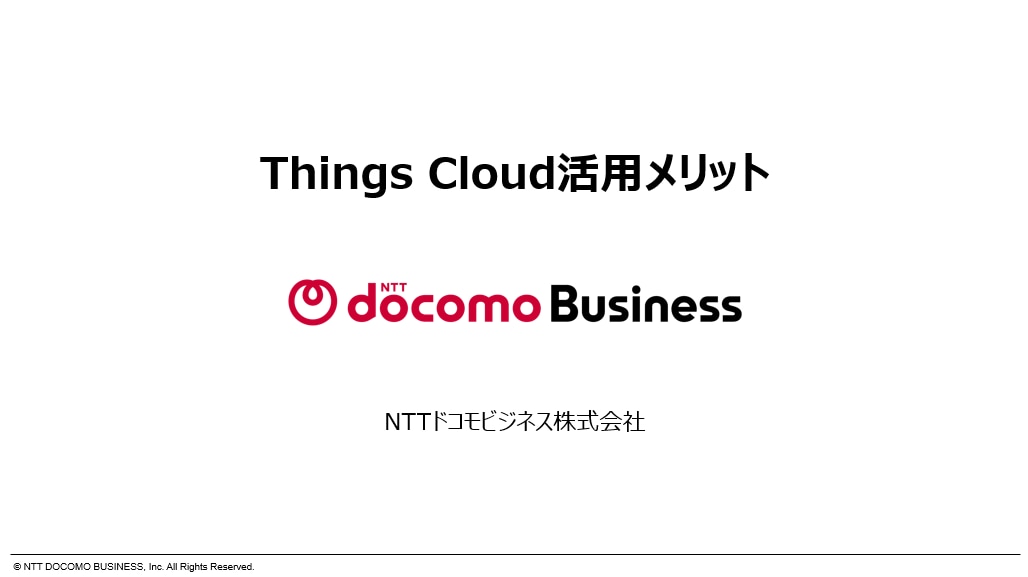 Things Cloud活用メリット

NTT docomo Business

NTTドコモビジネス株式会社

© NTT DOCOMO BUSINESS, Inc. All Rights Reserved.